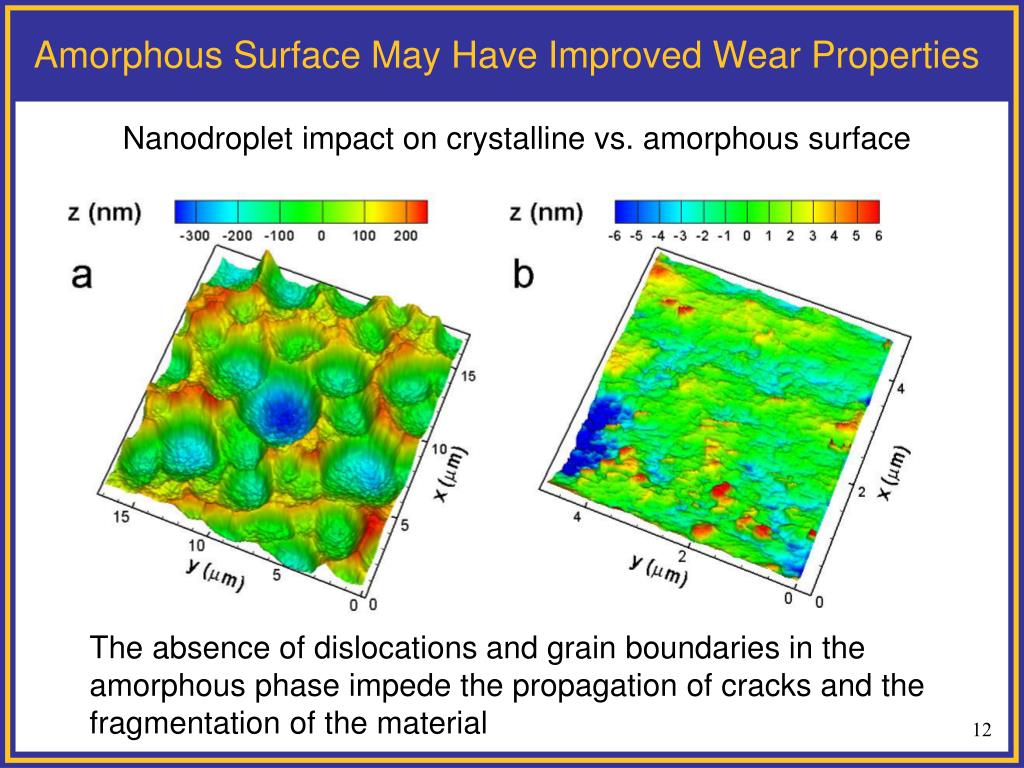 Amorphous Surface May Have Improved Wear Properties

Nanodroplet impact on crystalline vs. amorphous surface

z (nm)
-300 -200 -100 0 100 200

a

15
10
5
0
x ($\mu$m)
15
10
5
0
y ($\mu$m)

z (nm)
-6 -5 -4 -3 -2 -1 0 1 2 3 4 5 6

b

4
2
0
x ($\mu$m)
4
2
0
y ($\mu$m)

The absence of dislocations and grain boundaries in the amorphous phase impede the propagation of cracks and the fragmentation of the material

12